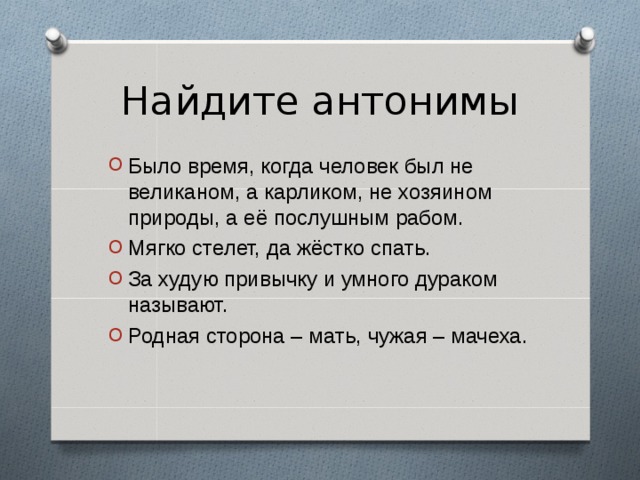 Найдите антонимы

Было время, когда человек был не великаном, а карликом, не хозяином природы, а её послушным рабом.

Мягко стелет, да жёстко спать.

За худую привычку и умного дураком называют.

Родная сторона – мать, чужая – мачеха.